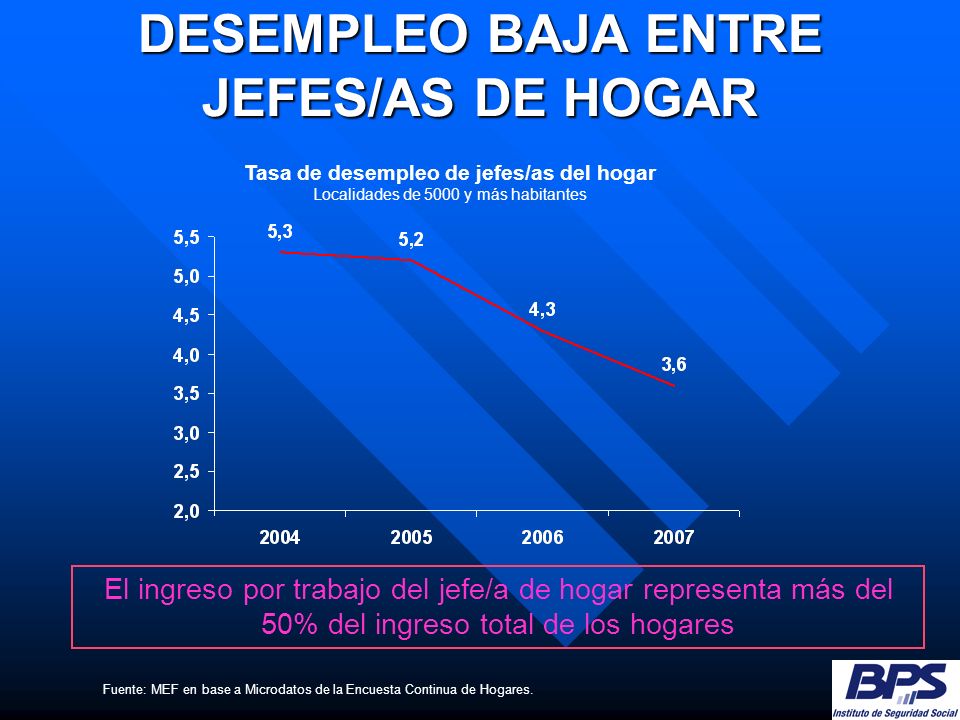 DESEMPLEO BAJA ENTRE JEFES/AS DE HOGAR

Tasa de desempleo de jefes/as del hogar
Localidades de 5000 y más habitantes

5,5
5,0
4,5
4,0
3,5
3,0
2,5
2,0

5,3
5,2
4,3
3,6

2004
2005
2006
2007

El ingreso por trabajo del jefe/a de hogar representa más del 50% del ingreso total de los hogares

Fuente: MEF en base a Microdatos de la Encuesta Continua de Hogares.

BPS
Instituto de Seguridad Social